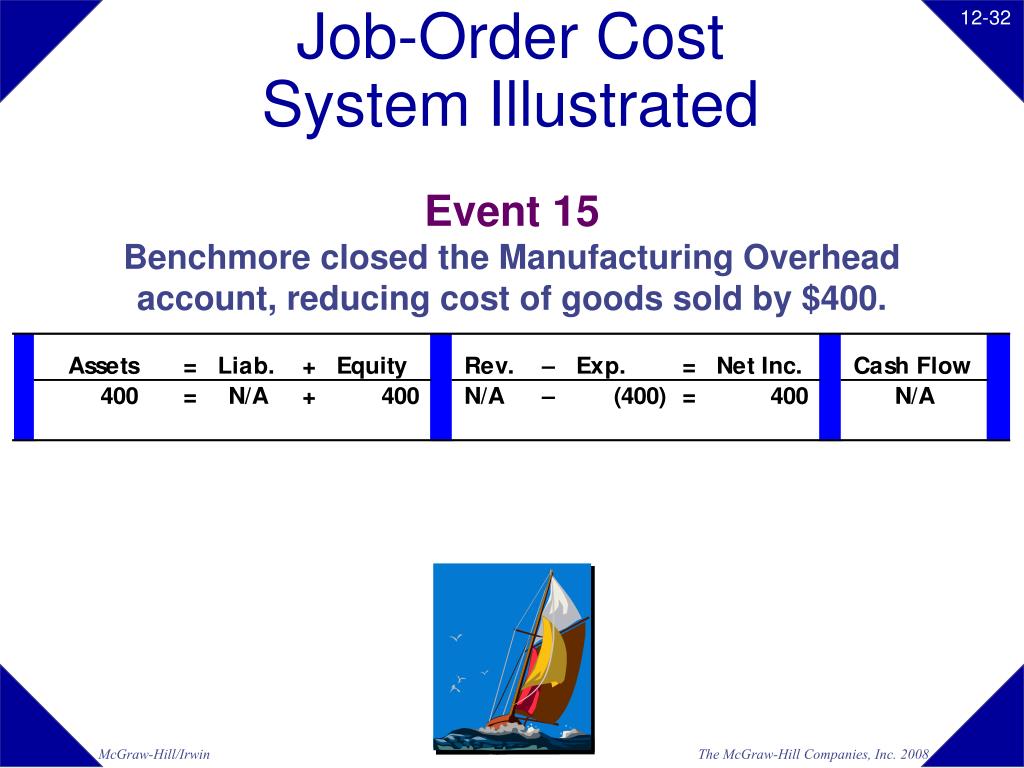 12-32

Job-Order Cost System Illustrated

Event 15

Benchmore closed the Manufacturing Overhead account, reducing cost of goods sold by $400.

| Assets | = | Liab. | + | Equity | Rev. | – | Exp. | = | Net Inc. | Cash Flow |
|---|---|---|---|---|---|---|---|---|---|---|
| 400 | = | N/A | + | 400 | N/A | – | (400) | = | 400 | N/A |

McGraw-Hill/Irwin

The McGraw-Hill Companies, Inc. 2008